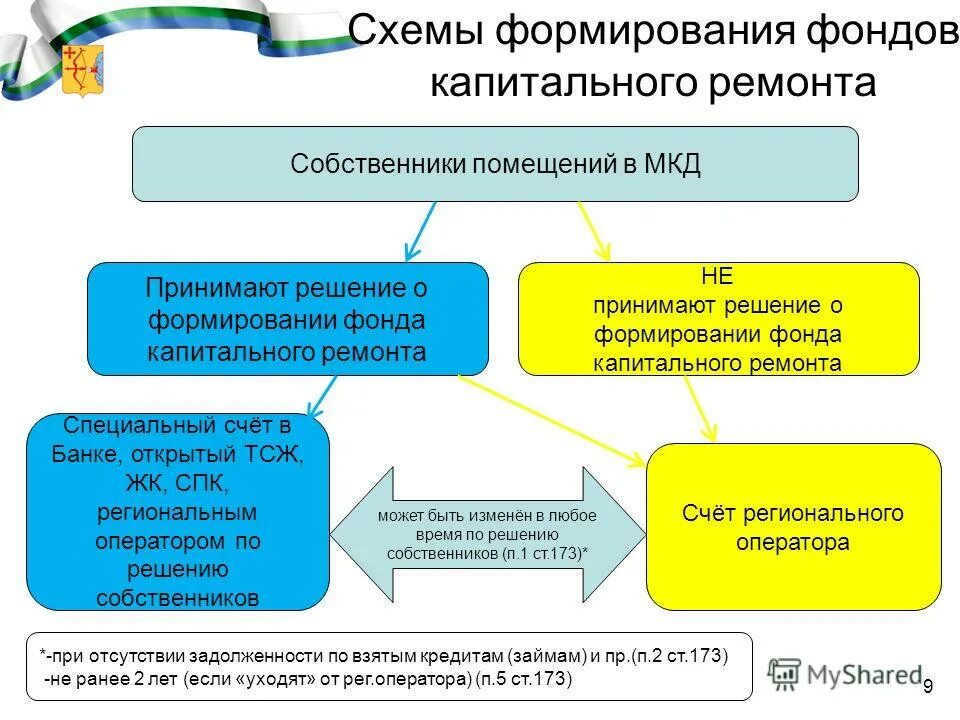 Схемы формирования фондов капитального ремонта

Собственники помещений в МКД

Принимают решение о формировании фонда капитального ремонта

НЕ принимают решение о формировании фонда капитального ремонта

Специальный счёт в Банке, открытый ТСЖ, ЖК, СПК, региональным оператором по решению собственников

может быть изменён в любое время по решению собственников (п.1 ст.173)*

Счёт регионального оператора

*-при отсутствии задолженности по взятым кредитам (займам) и пр.(п.2 ст.173)
-не ранее 2 лет (если «уходят» от рег.оператора) (п.5 ст.173)

MyShared

9